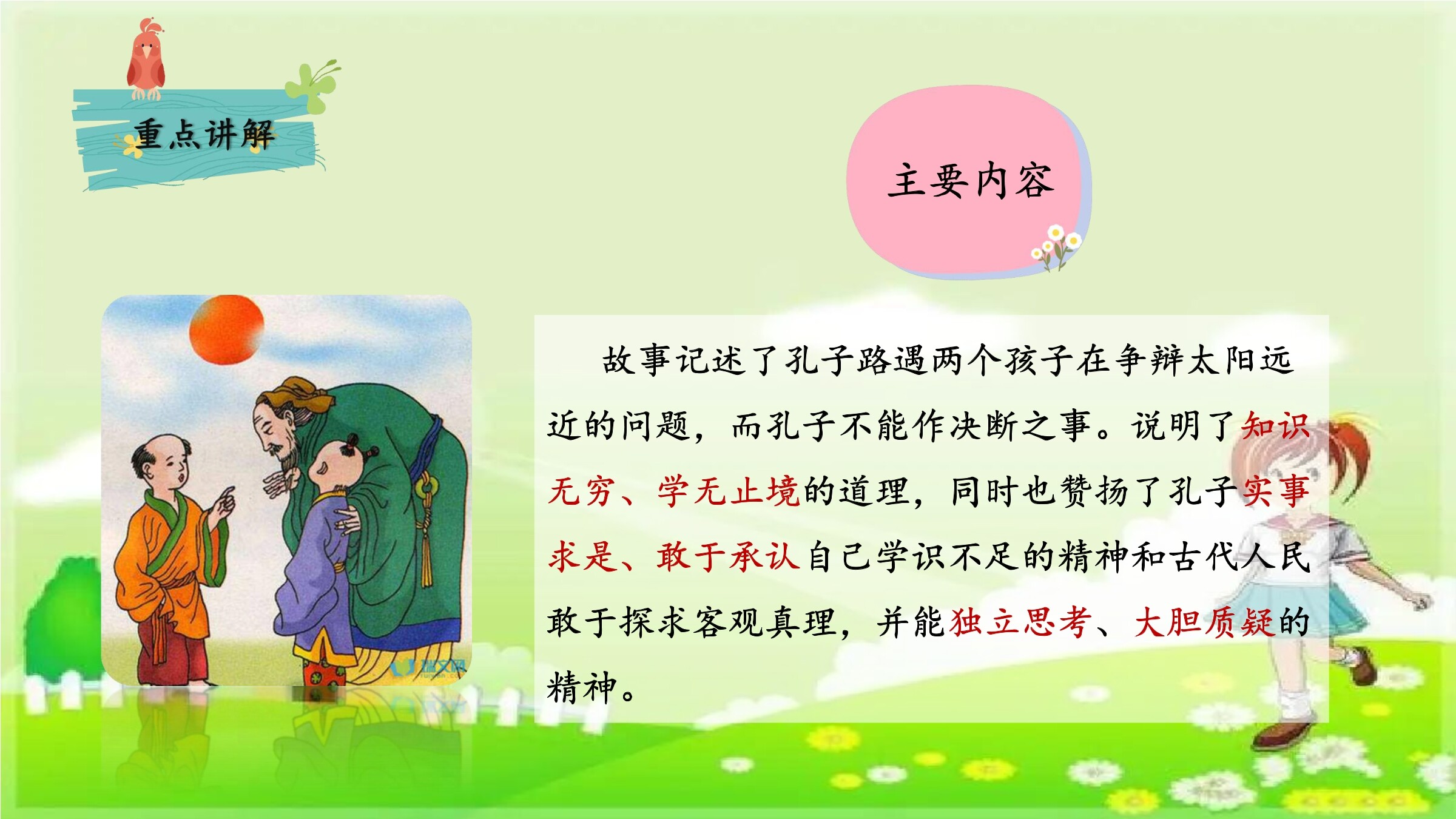 重点讲解

主要内容

故事记述了孔子路遇两个孩子在争辩太阳远近的问题，而孔子不能作决断之事。说明了知识无穷、学无止境的道理，同时也赞扬了孔子实事求是、敢于承认自己学识不足的精神和古代人民敢于探求客观真理，并能独立思考、大胆质疑的精神。